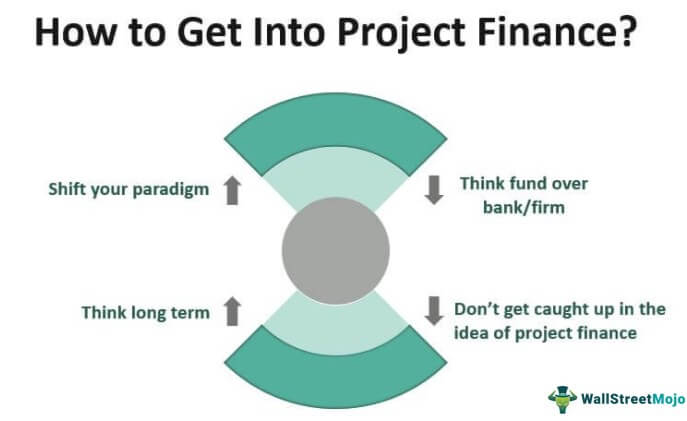 How to Get Into Project Finance?

Shift your paradigm

Think fund over bank/firm

Think long term

Don't get caught up in the idea of project finance

WallStreetMojo